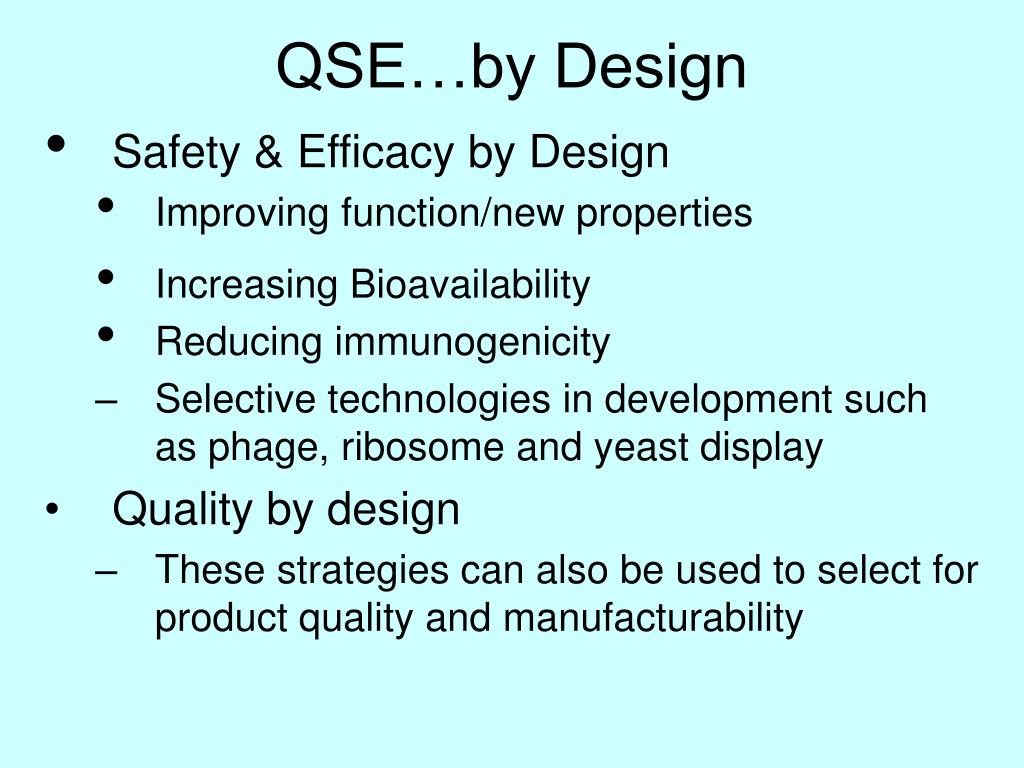 QSE…by Design

• Safety & Efficacy by Design
  • Improving function/new properties
  • Increasing Bioavailability
  • Reducing immunogenicity
  – Selective technologies in development such as phage, ribosome and yeast display

• Quality by design
  – These strategies can also be used to select for product quality and manufacturability